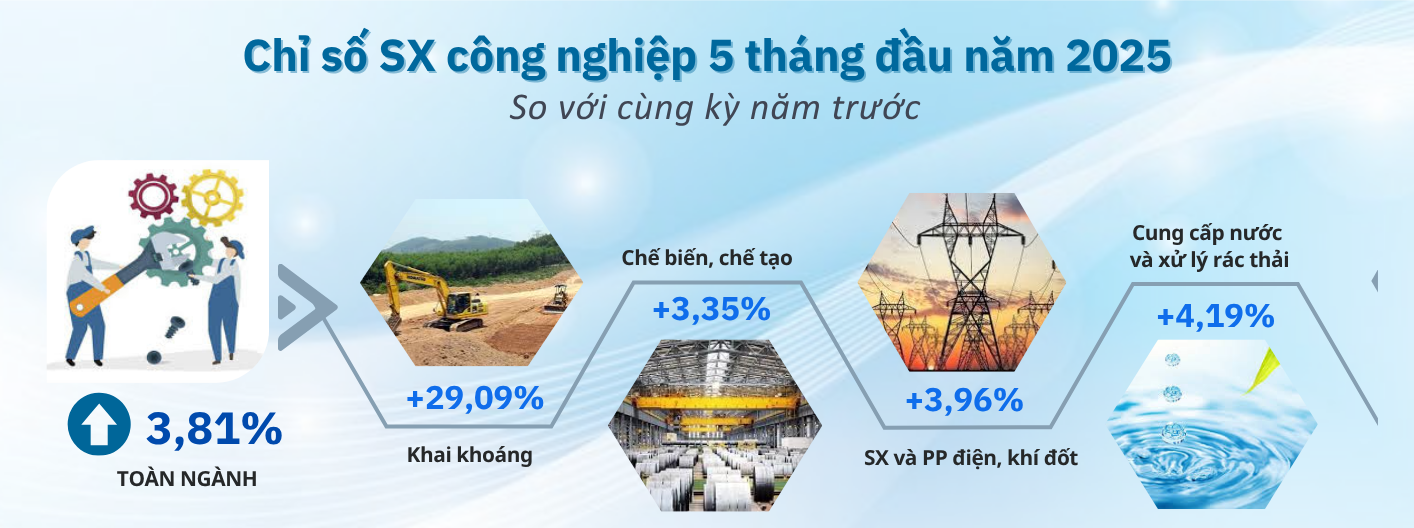 Chỉ số SX công nghiệp 5 tháng đầu năm 2025
So với cùng kỳ năm trước

3,81%
TOÀN NGÀNH

+29,09%
Khai khoáng

Chế biến, chế tạo
+3,35%

+3,96%
SX và PP điện, khí đốt

Cung cấp nước và xử lý rác thải
+4,19%